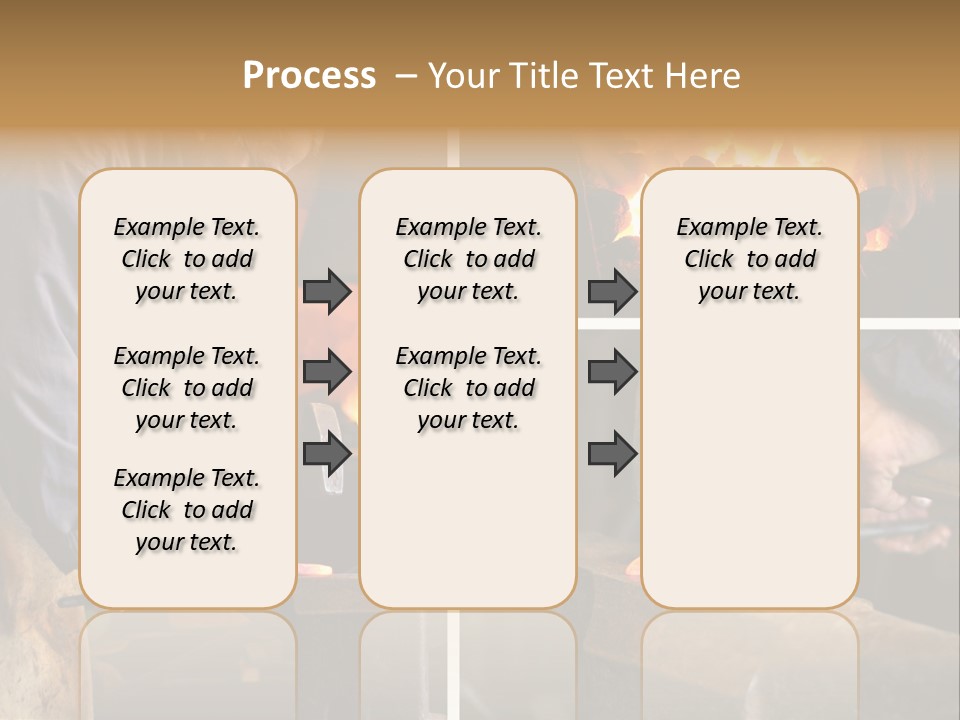 Process – Your Title Text Here

Example Text. Click to add your text.

Example Text. Click to add your text.

Example Text. Click to add your text.

Example Text. Click to add your text.

Example Text. Click to add your text.

Example Text. Click to add your text.